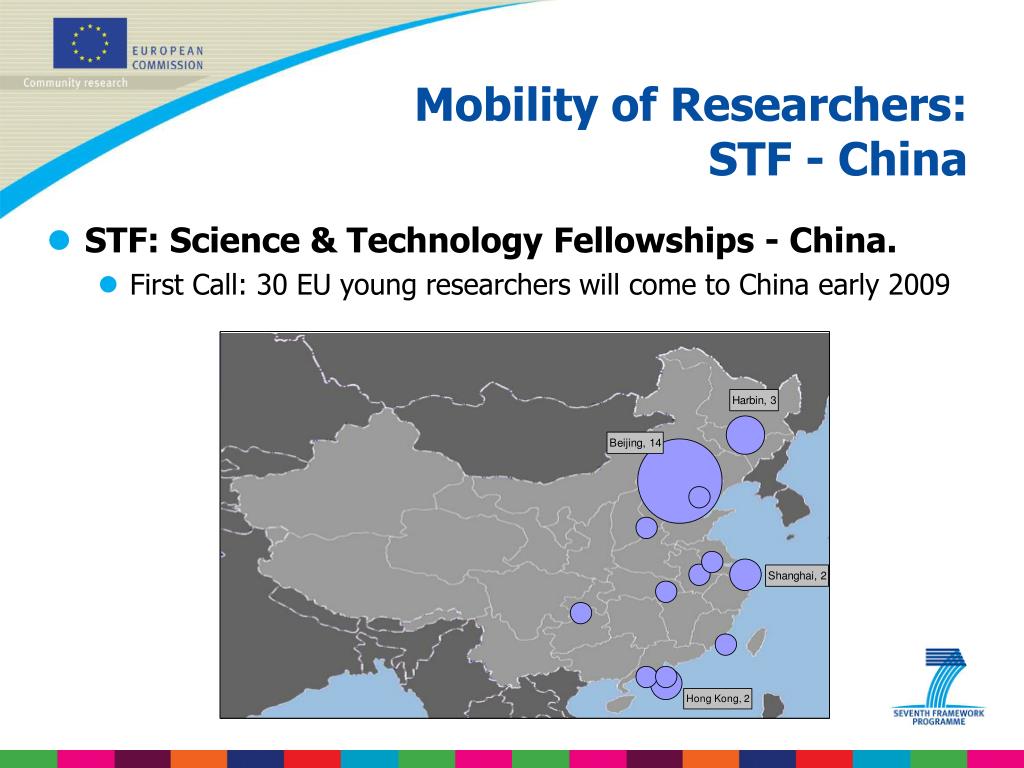 EUROPEAN COMMISSION
Community research

Mobility of Researchers: STF - China

STF: Science & Technology Fellowships - China.

First Call: 30 EU young researchers will come to China early 2009

Harbin, 3
Beijing, 14
Shanghai, 2
Hong Kong, 2

SEVENTH FRAMEWORK PROGRAMME